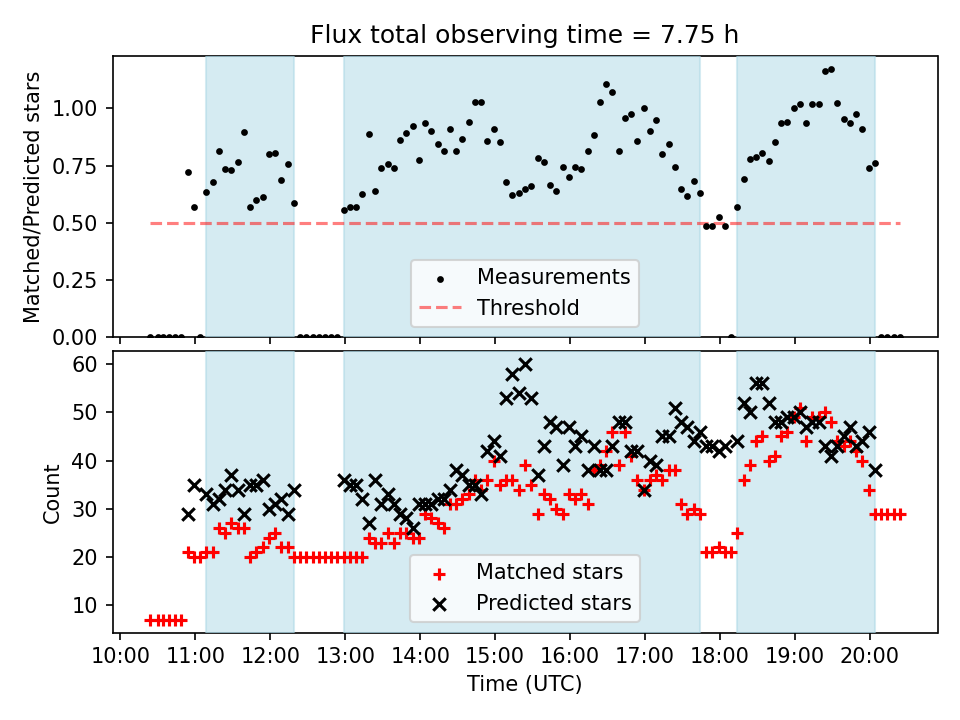 Flux total observing time = 7.75 h

Matched/Predicted stars

1.00
0.75
0.50
0.25
0.00

Measurements
Threshold

Count

60
50
40
30
20
10

Matched stars
Predicted stars

10:00 11:00 12:00 13:00 14:00 15:00 16:00 17:00 18:00 19:00 20:00

Time (UTC)